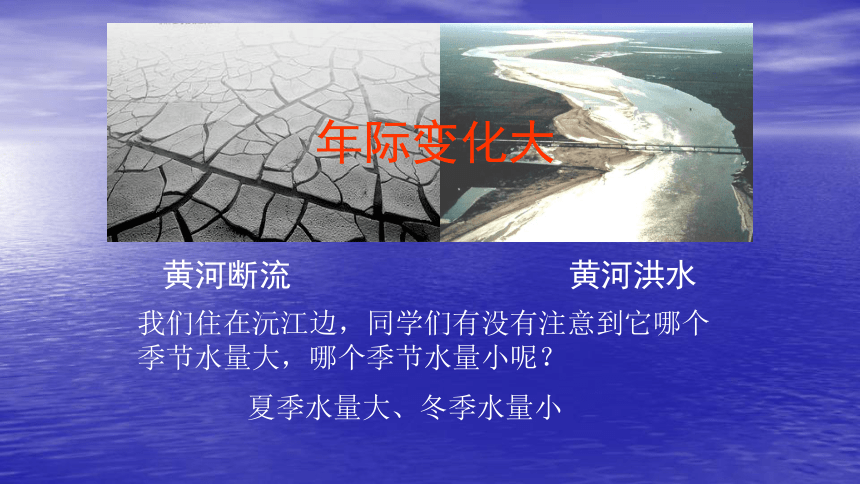 年际变化大

黄河断流

黄河洪水

我们住在沅江边，同学们有没有注意到它哪个季节水量大，哪个季节水量小呢？

夏季水量大、冬季水量小